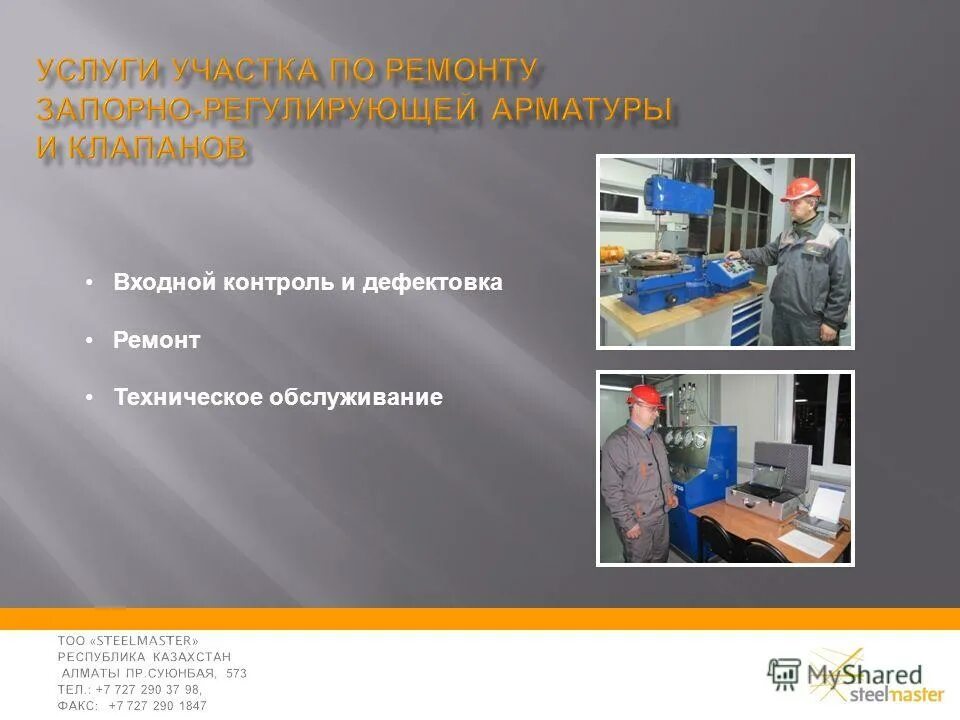 УСЛУГИ УЧАСТКА ПО РЕМОНТУ ЗАПОРНО-РЕГУЛИРУЮЩЕЙ АРМАТУРЫ И КЛАПАНОВ

• Входной контроль и дефектовка

• Ремонт

• Техническое обслуживание

ТОО «STEELMASTER»
РЕСПУБЛИКА КАЗАХСТАН
АЛМАТЫ ПР.СУЮНБАЯ, 573
ТЕЛ.: +7 727 290 37 98,
ФАКС: +7 727 290 1847

MyShared
steelmaster